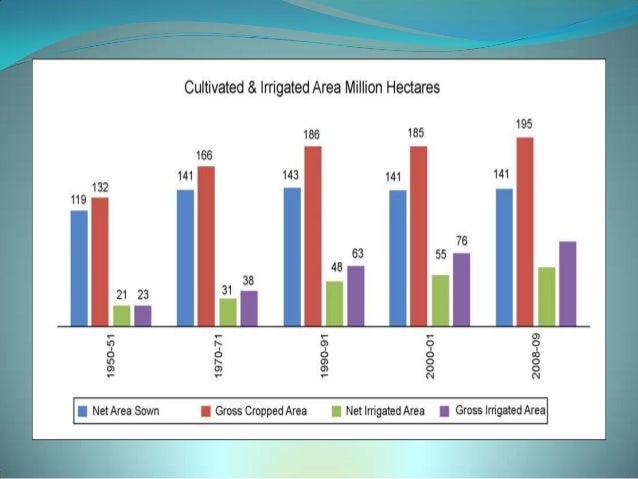 Cultivated & Irrigated Area Million Hectares

119 132 21 23
141 166 31 38
143 186 48 63
141 185 55 76
141 195

1950-51
1970-71
1990-91
2000-01
2008-09

Net Area Sown
Gross Cropped Area
Net Irrigated Area
Gross Irrigated Area